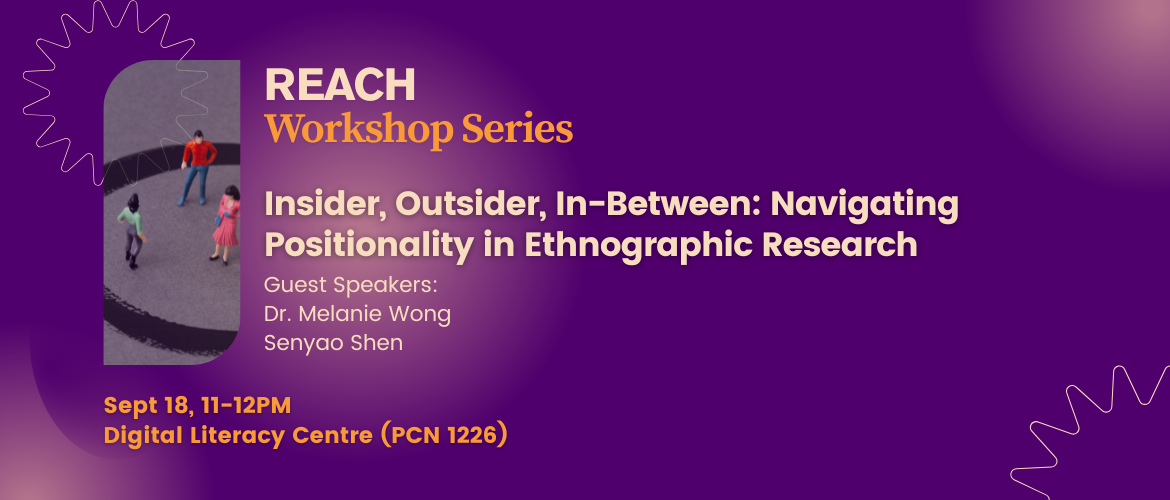 REACH
Workshop Series

Insider, Outsider, In-Between: Navigating Positionality in Ethnographic Research

Guest Speakers:
Dr. Melanie Wong
Senyao Shen

Sept 18, 11-12PM
Digital Literacy Centre (PCN 1226)